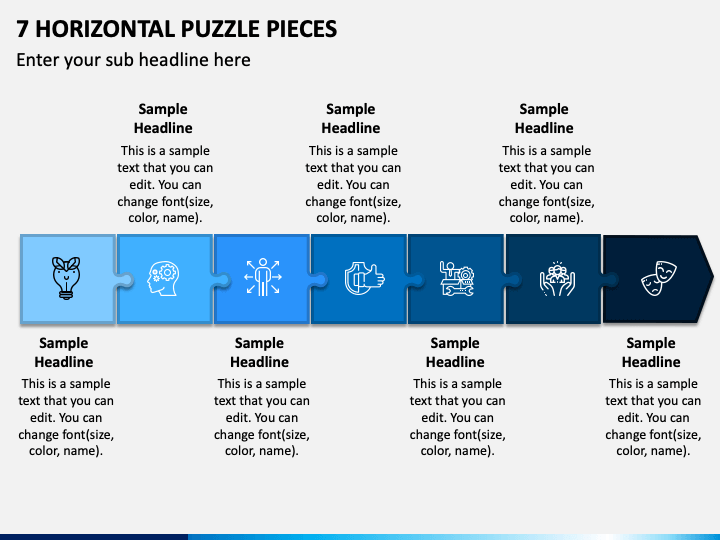 7 HORIZONTAL PUZZLE PIECES

Enter your sub headline here

Sample Headline

This is a sample text that you can edit. You can change font(size, color, name).

Sample Headline

This is a sample text that you can edit. You can change font(size, color, name).

Sample Headline

This is a sample text that you can edit. You can change font(size, color, name).

Sample Headline

This is a sample text that you can edit. You can change font(size, color, name).

Sample Headline

This is a sample text that you can edit. You can change font(size, color, name).

Sample Headline

This is a sample text that you can edit. You can change font(size, color, name).

Sample Headline

This is a sample text that you can edit. You can change font(size, color, name).